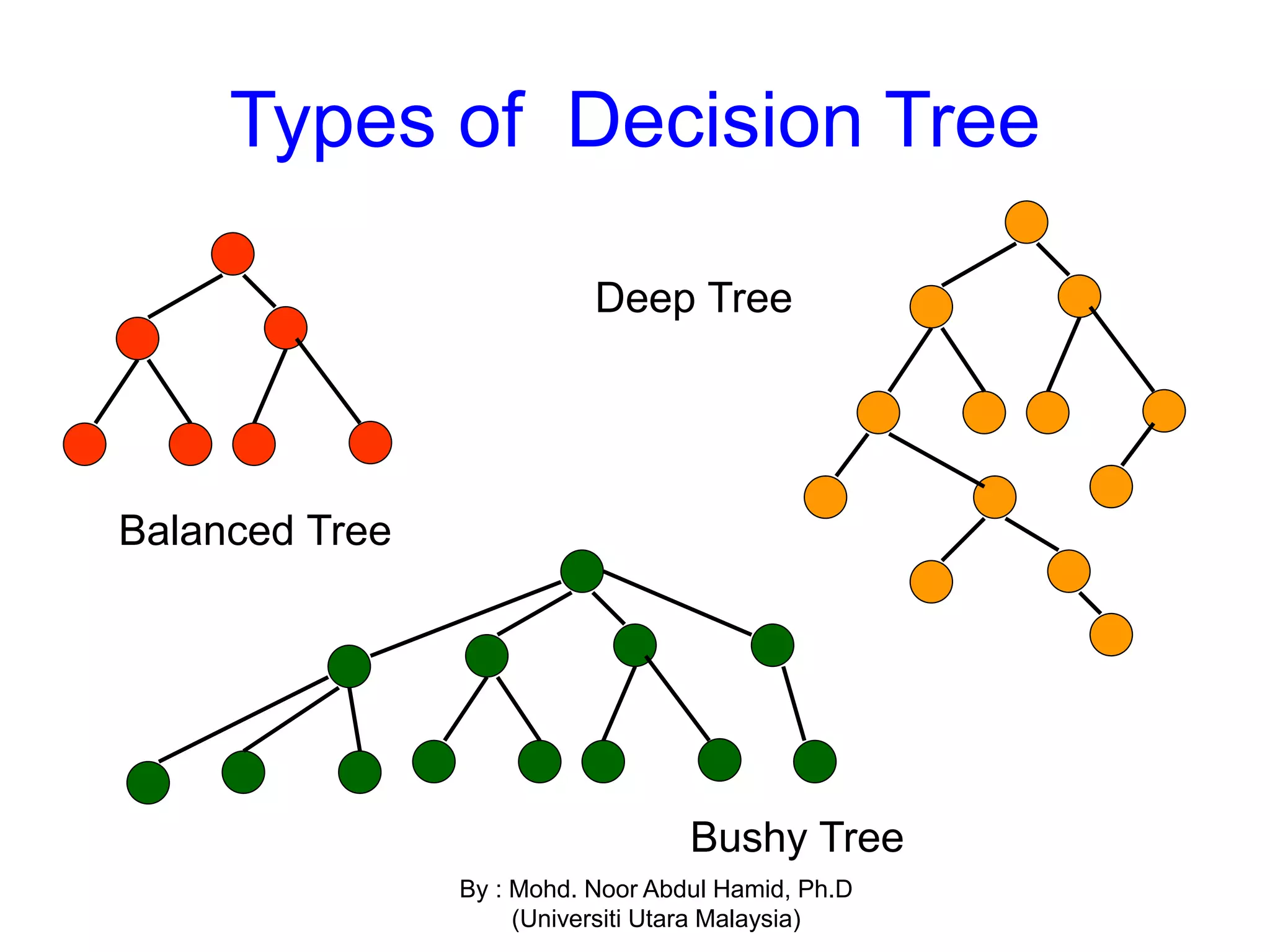 Types of Decision Tree

Deep Tree

Balanced Tree

Bushy Tree

By : Mohd. Noor Abdul Hamid, Ph.D
(Universiti Utara Malaysia)